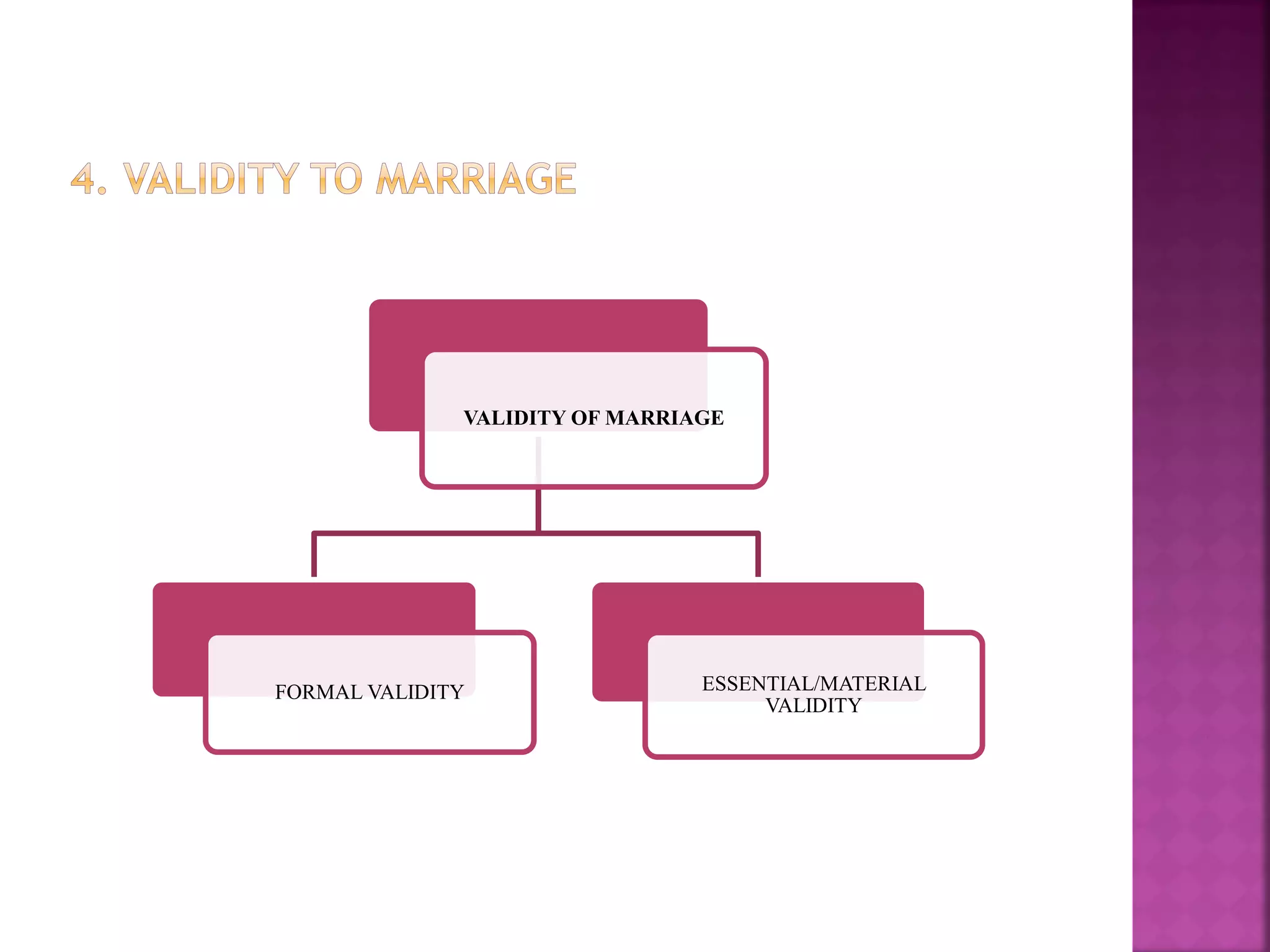 4. VALIDITY TO MARRIAGE

VALIDITY OF MARRIAGE

FORMAL VALIDITY

ESSENTIAL/MATERIAL VALIDITY